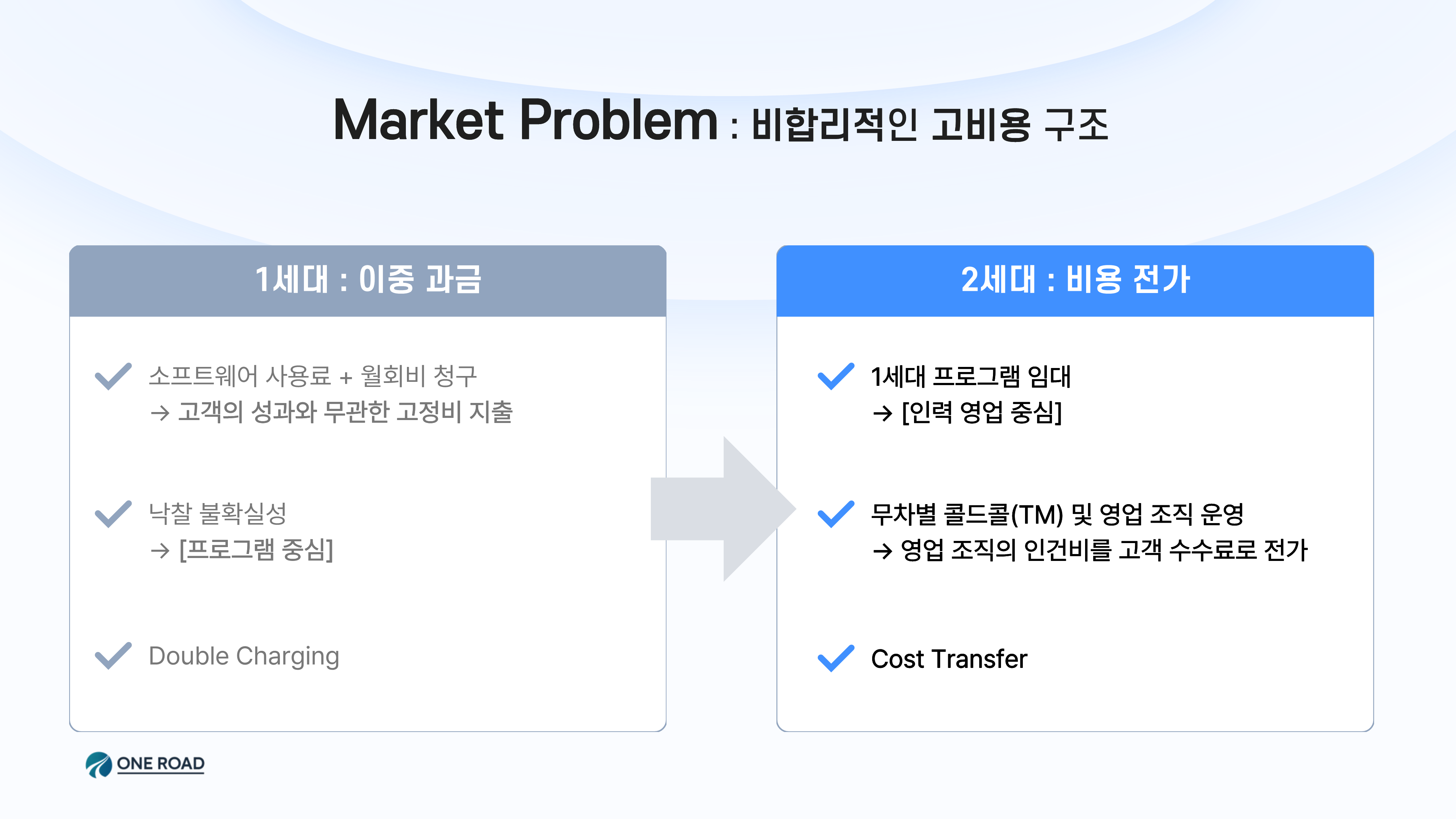 Market Problem : 비합리적인 고비용 구조

1세대 : 이중 과금

소프트웨어 사용료 + 월회비 청구
→ 고객의 성과와 무관한 고정비 지출

낙찰 불확실성
→ [프로그램 중심]

Double Charging

2세대 : 비용 전가

1세대 프로그램 임대
→ [인력 영업 중심]

무차별 콜드콜(TM) 및 영업 조직 운영
→ 영업 조직의 인건비를 고객 수수료로 전가

Cost Transfer

ONE ROAD